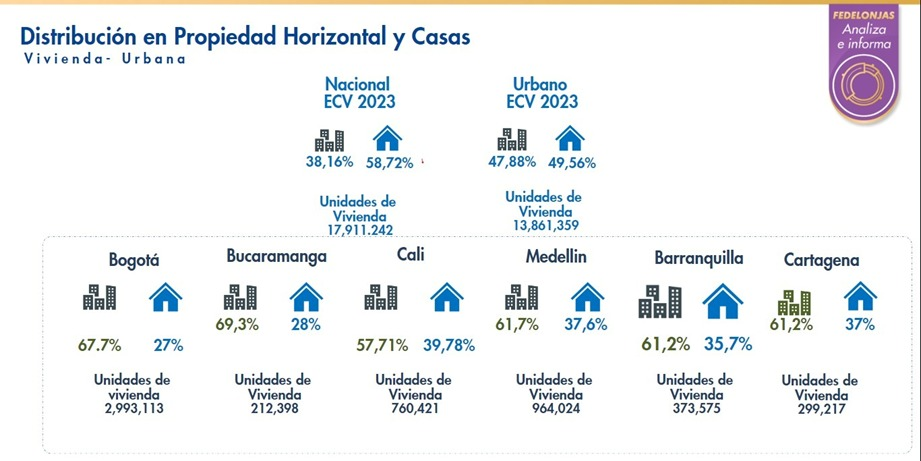 Distribución en Propiedad Horizontal y Casas
Vivienda- Urbana

FEDELONJAS
Analiza e informa

Nacional
ECV 2023

38,16% 58,72%

Unidades de Vivienda
17,911.242

Urbano
ECV 2023

47,88% 49,56%

Unidades de Vivienda
13,861,359

Bogotá

67.7% 27%

Unidades de vivienda
2,993,113

Bucaramanga

69,3% 28%

Unidades de Vivienda
212,398

Cali

57,71% 39,78%

Unidades de Vivienda
760,421

Medellin

61,7% 37,6%

Unidades de Vivienda
964,024

Barranquilla

61,2% 35,7%

Unidades de Vivienda
373,575

Cartagena

61,2% 37%

Unidades de Vivienda
299,217